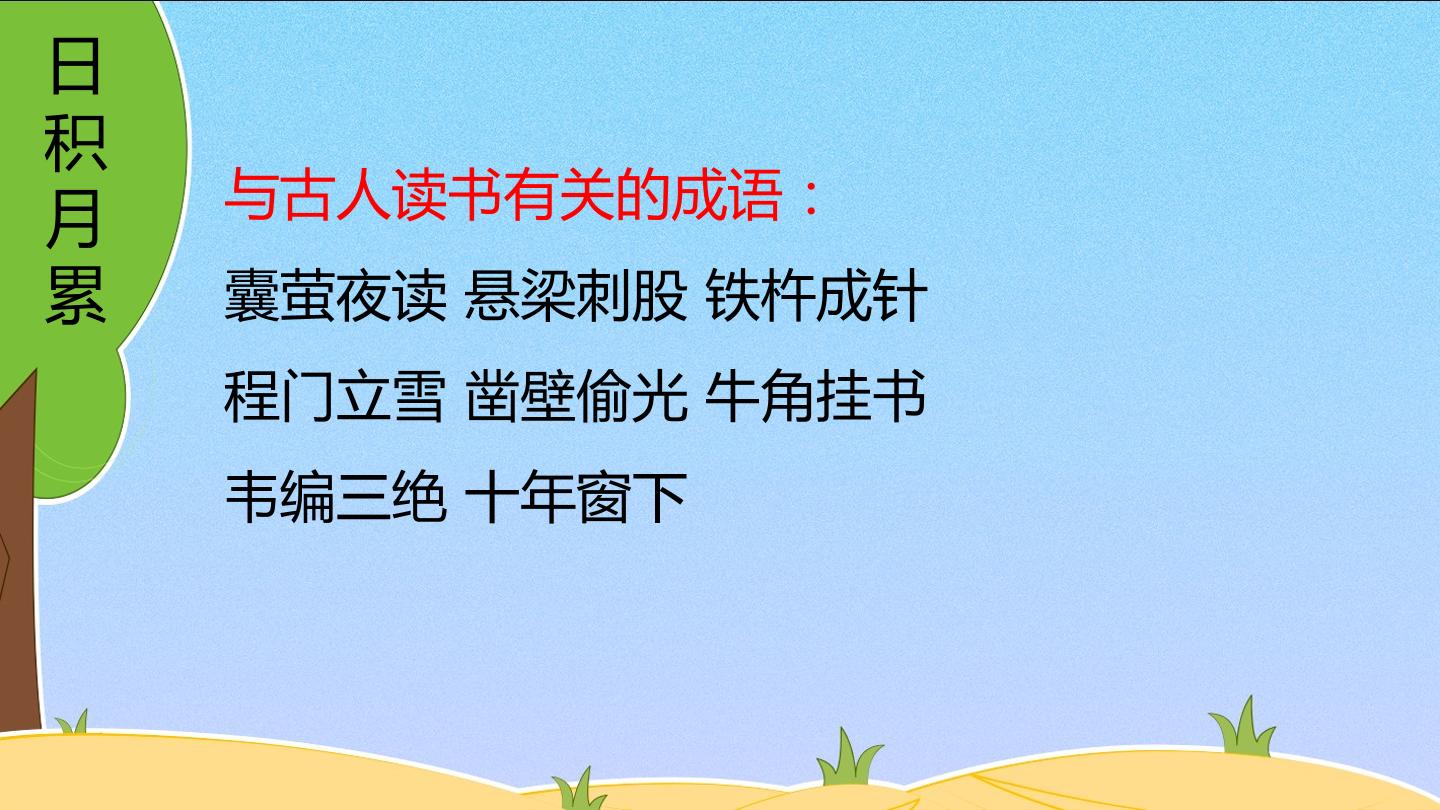 日积月累

与古人读书有关的成语：

囊萤夜读 悬梁刺股 铁杵成针

程门立雪 凿壁偷光 牛角挂书

韦编三绝 十年窗下